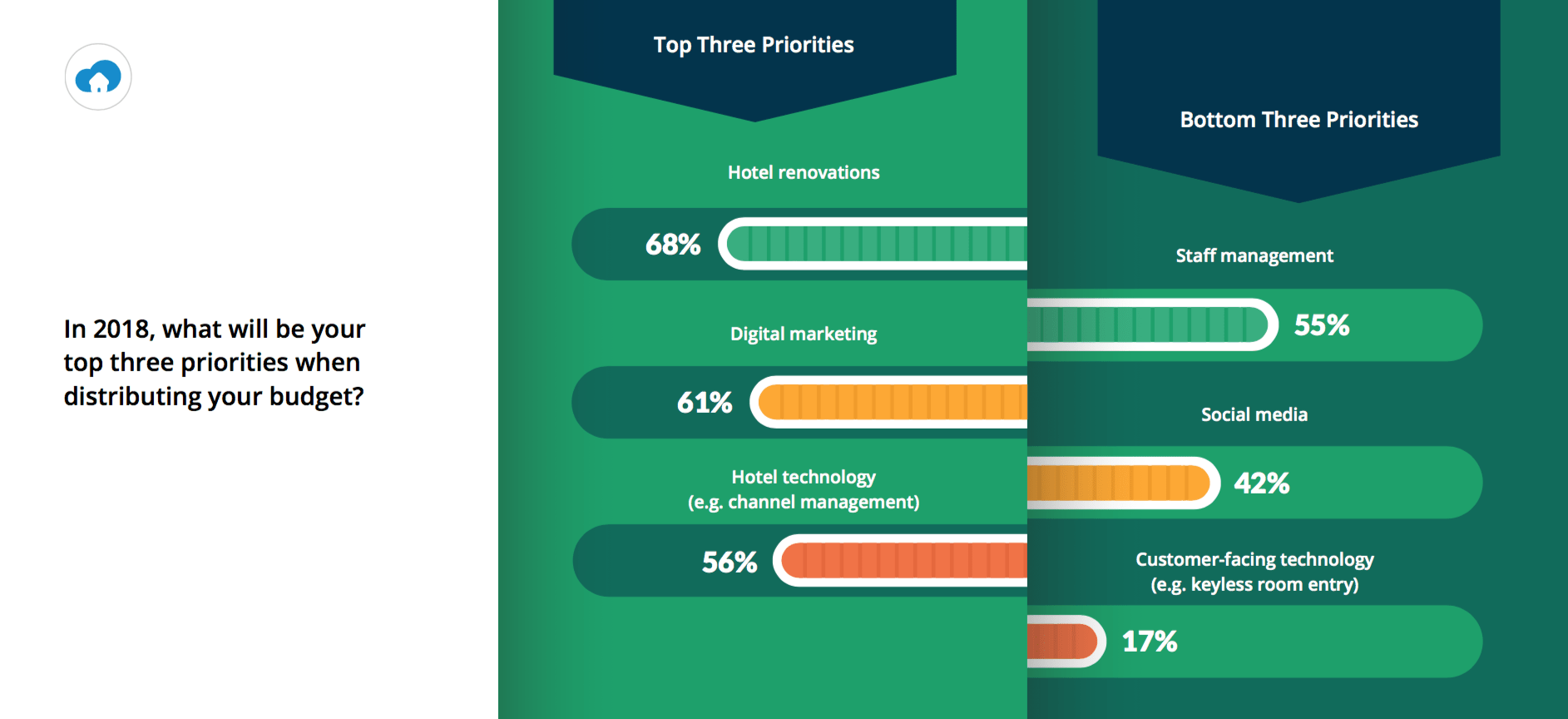 In 2018, what will be your top three priorities when distributing your budget?

Top Three Priorities

Hotel renovations

68%

Digital marketing

61%

Hotel technology
(e.g. channel management)

56%

Bottom Three Priorities

Staff management

55%

Social media

42%

Customer-facing technology
(e.g. keyless room entry)

17%